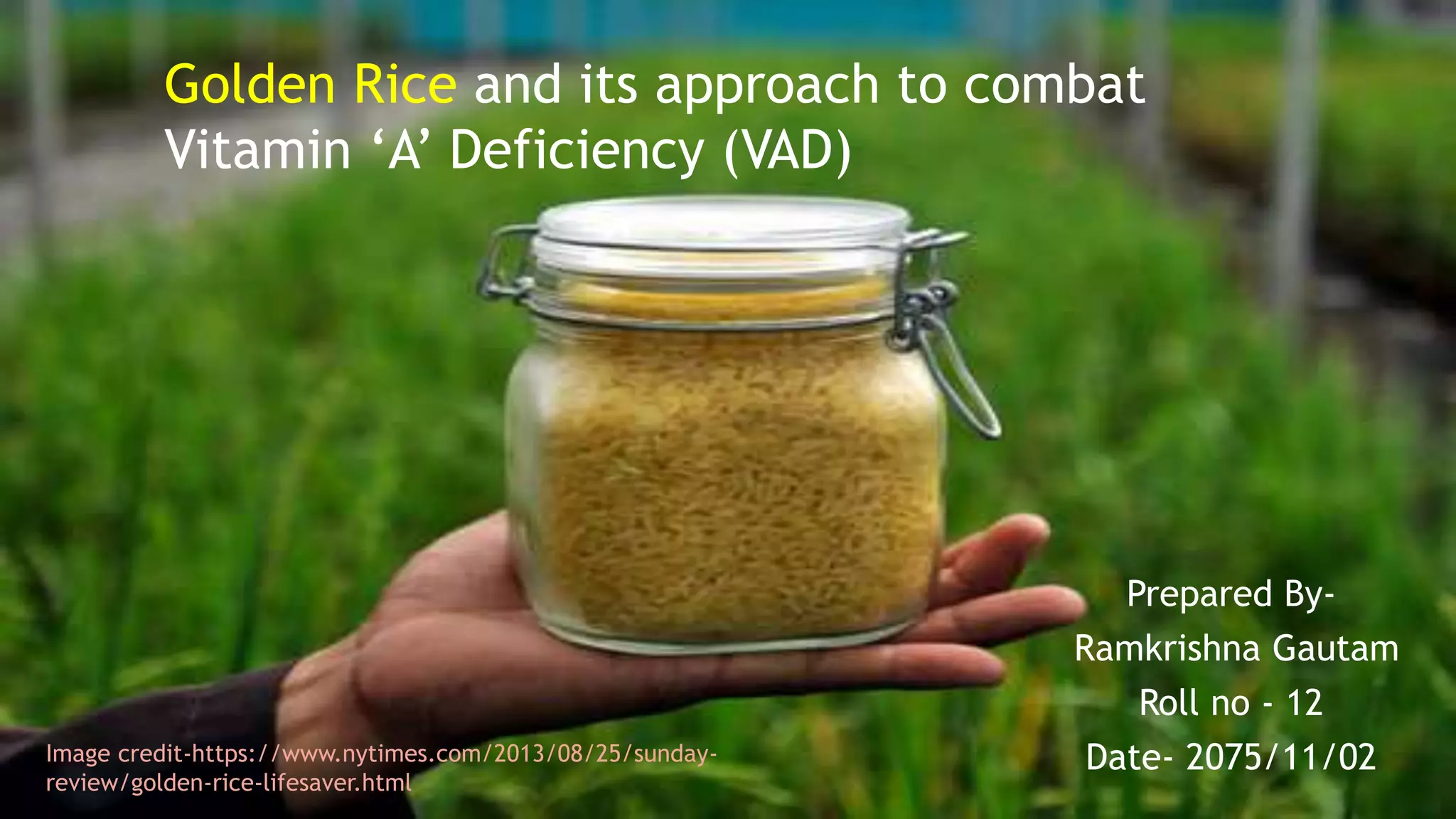 Golden Rice and its approach to combat Vitamin ‘A’ Deficiency (VAD)

Prepared By-
Ramkrishna Gautam
Roll no - 12
Date- 2075/11/02

Image credit-https://www.nytimes.com/2013/08/25/sunday-review/golden-rice-lifesaver.html